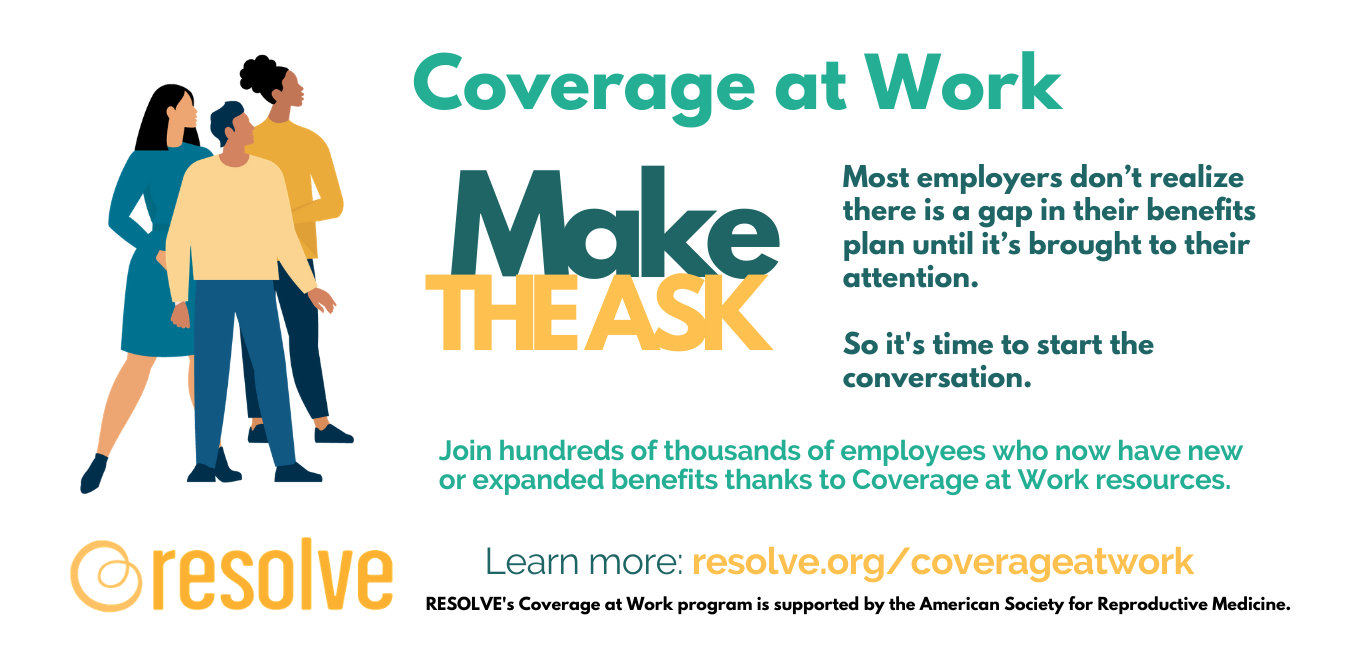 Coverage at Work

Make
THE ASK

Most employers don't realize there is a gap in their benefits plan until it's brought to their attention.

So it's time to start the conversation.

Join hundreds of thousands of employees who now have new or expanded benefits thanks to Coverage at Work resources.

resolve

Learn more: resolve.org/coverageatwork

RESOLVE's Coverage at Work program is supported by the American Society for Reproductive Medicine.